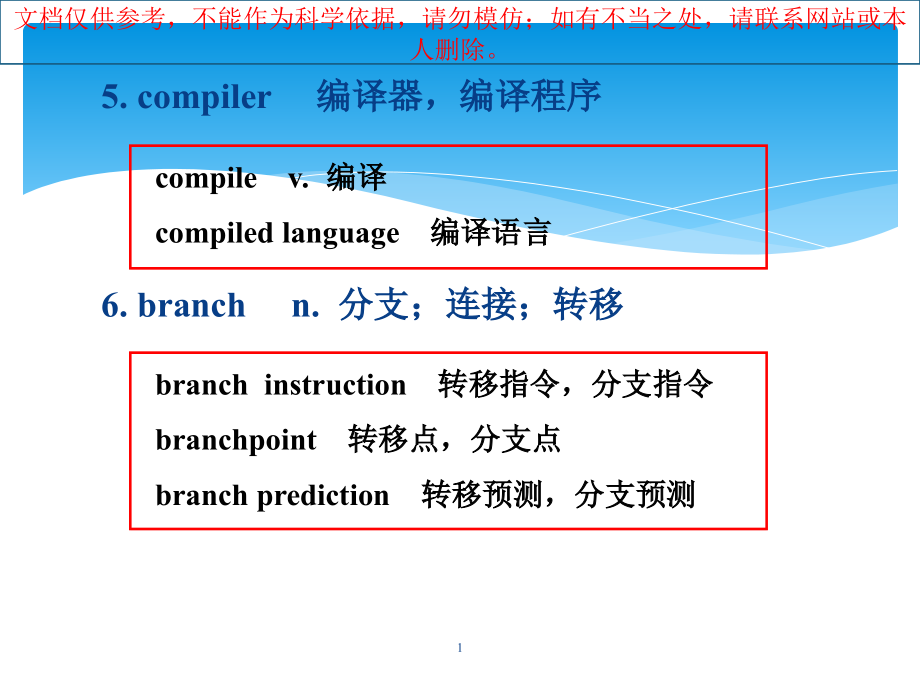 文档仅供参考，不能作为科学依据，请勿模仿；如有不当之处，请联系网站或本人删除。

5. compiler 编译器，编译程序

compile v. 编译

compiled language 编译语言

6. branch n. 分支；连接；转移

branch instruction 转移指令，分支指令

branchpoint 转移点，分支点

branch prediction 转移预测，分支预测

1